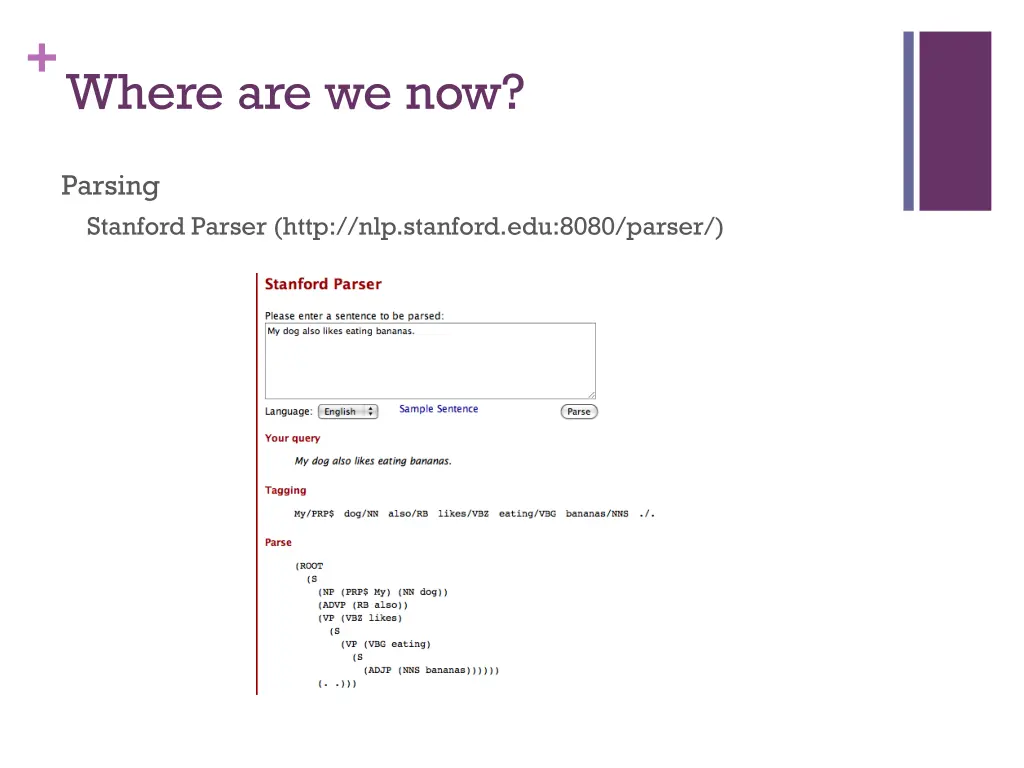 +
Where are we now?

Parsing

Stanford Parser (http://nlp.stanford.edu:8080/parser/)

Stanford Parser

Please enter a sentence to be parsed:

My dog also likes eating bananas.

Language: English

Sample Sentence

Parse

Your query

My dog also likes eating bananas.

Tagging

My/PRP$ dog/NN also/RB likes/VBZ eating/VBG bananas/NNS ./.

Parse

(ROOT
  (S
    (NP (PRP$ My) (NN dog))
    (ADVP (RB also))
    (VP (VBZ likes)
      (S
        (VP (VBG eating)
          (S
            (ADJP (NNS bananas))))))
    (. .)))